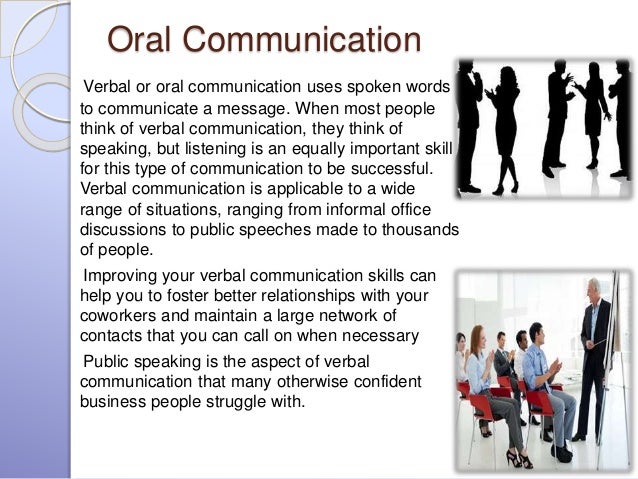 Oral Communication

Verbal or oral communication uses spoken words to communicate a message. When most people think of verbal communication, they think of speaking, but listening is an equally important skill for this type of communication to be successful. Verbal communication is applicable to a wide range of situations, ranging from informal office discussions to public speeches made to thousands of people.

Improving your verbal communication skills can help you to foster better relationships with your coworkers and maintain a large network of contacts that you can call on when necessary

Public speaking is the aspect of verbal communication that many otherwise confident business people struggle with.